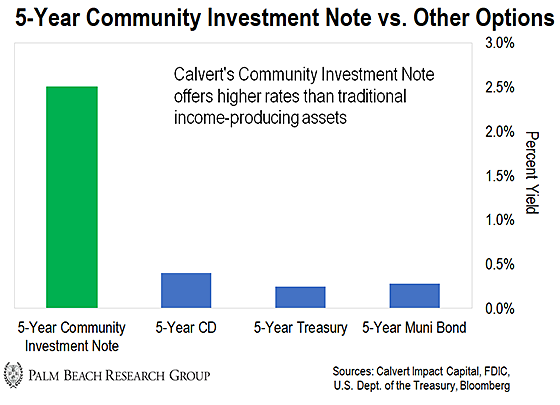 5-Year Community Investment Note vs. Other Options

Calvert's Community Investment Note offers higher rates than traditional income-producing assets

3.0%
2.5%
2.0%
1.5%
1.0%
0.5%
0.0%

Percent Yield

5-Year Community Investment Note
5-Year CD
5-Year Treasury
5-Year Muni Bond

PALM BEACH RESEARCH GROUP

Sources: Calvert Impact Capital, FDIC, U.S. Dept. of the Treasury, Bloomberg